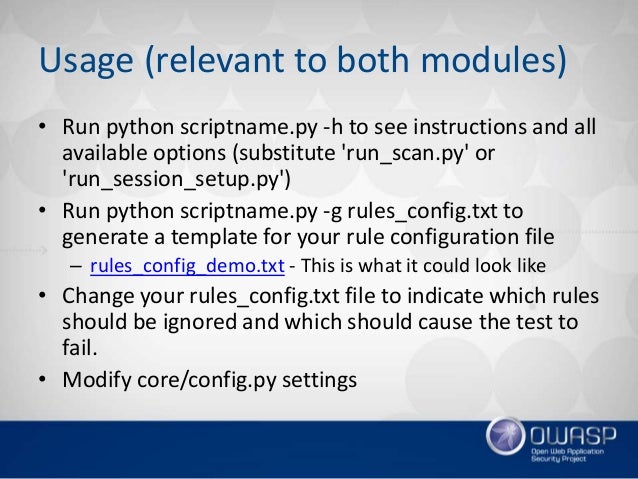 Usage (relevant to both modules)

• Run python scriptname.py -h to see instructions and all available options (substitute 'run_scan.py' or 'run_session_setup.py')

• Run python scriptname.py -g rules_config.txt to generate a template for your rule configuration file

– rules_config_demo.txt - This is what it could look like

• Change your rules_config.txt file to indicate which rules should be ignored and which should cause the test to fail.

• Modify core/config.py settings

OWASP
Open Web Application Security Project